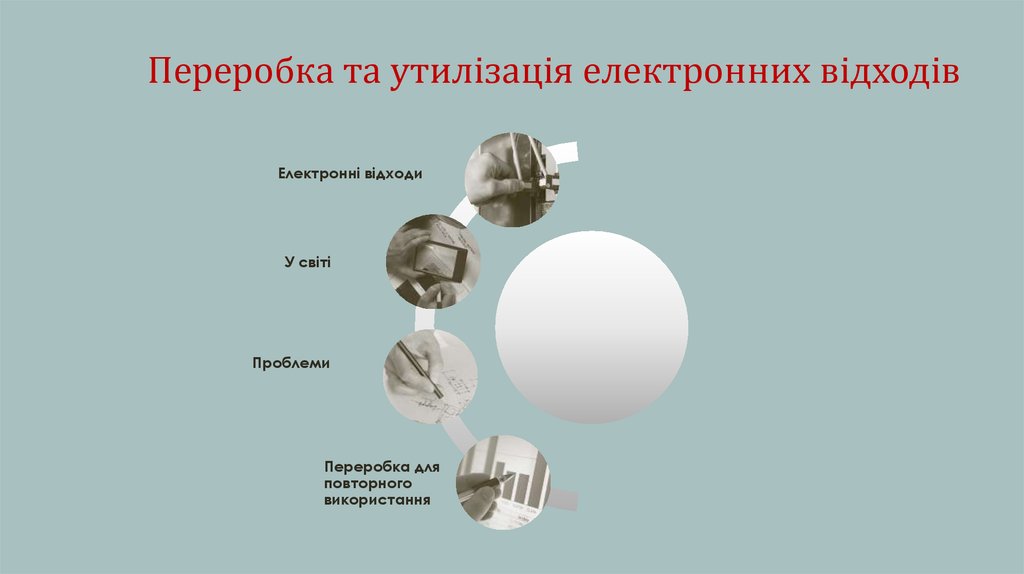 Переробка та утилізація електронних відходів

Електронні відходи

У світі

Проблеми

Переробка для повторного використання